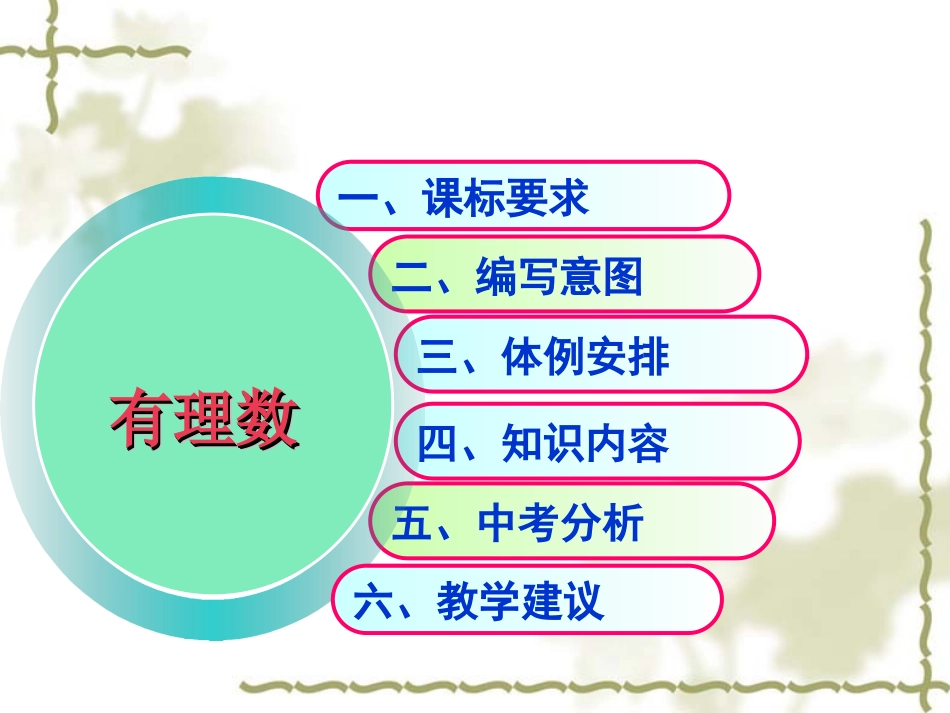 有理数

一、课标要求

二、编写意图

三、体例安排

四、知识内容

五、中考分析

六、教学建议